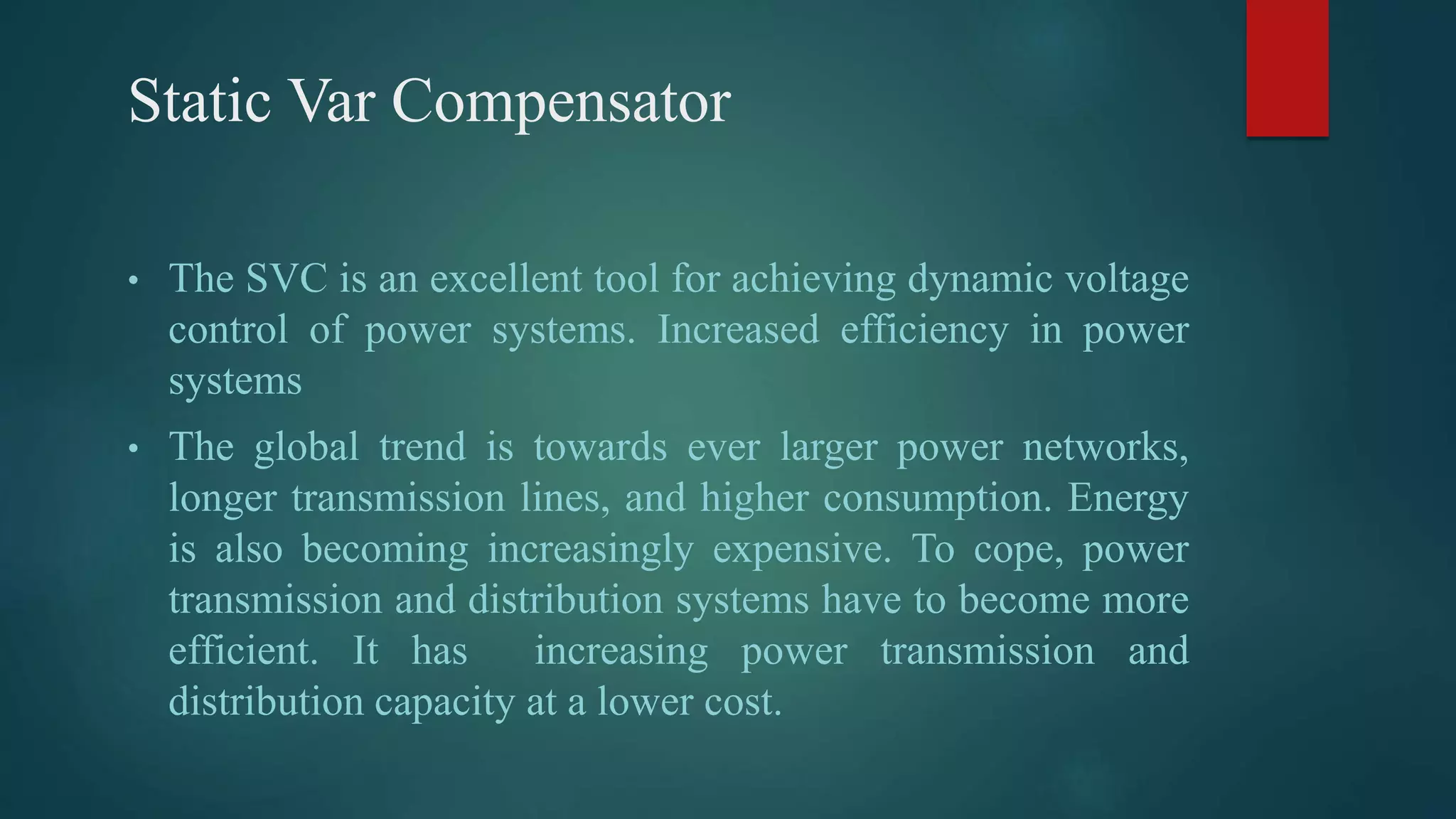 Static Var Compensator

• The SVC is an excellent tool for achieving dynamic voltage control of power systems. Increased efficiency in power systems

• The global trend is towards ever larger power networks, longer transmission lines, and higher consumption. Energy is also becoming increasingly expensive. To cope, power transmission and distribution systems have to become more efficient. It has increasing power transmission and distribution capacity at a lower cost.